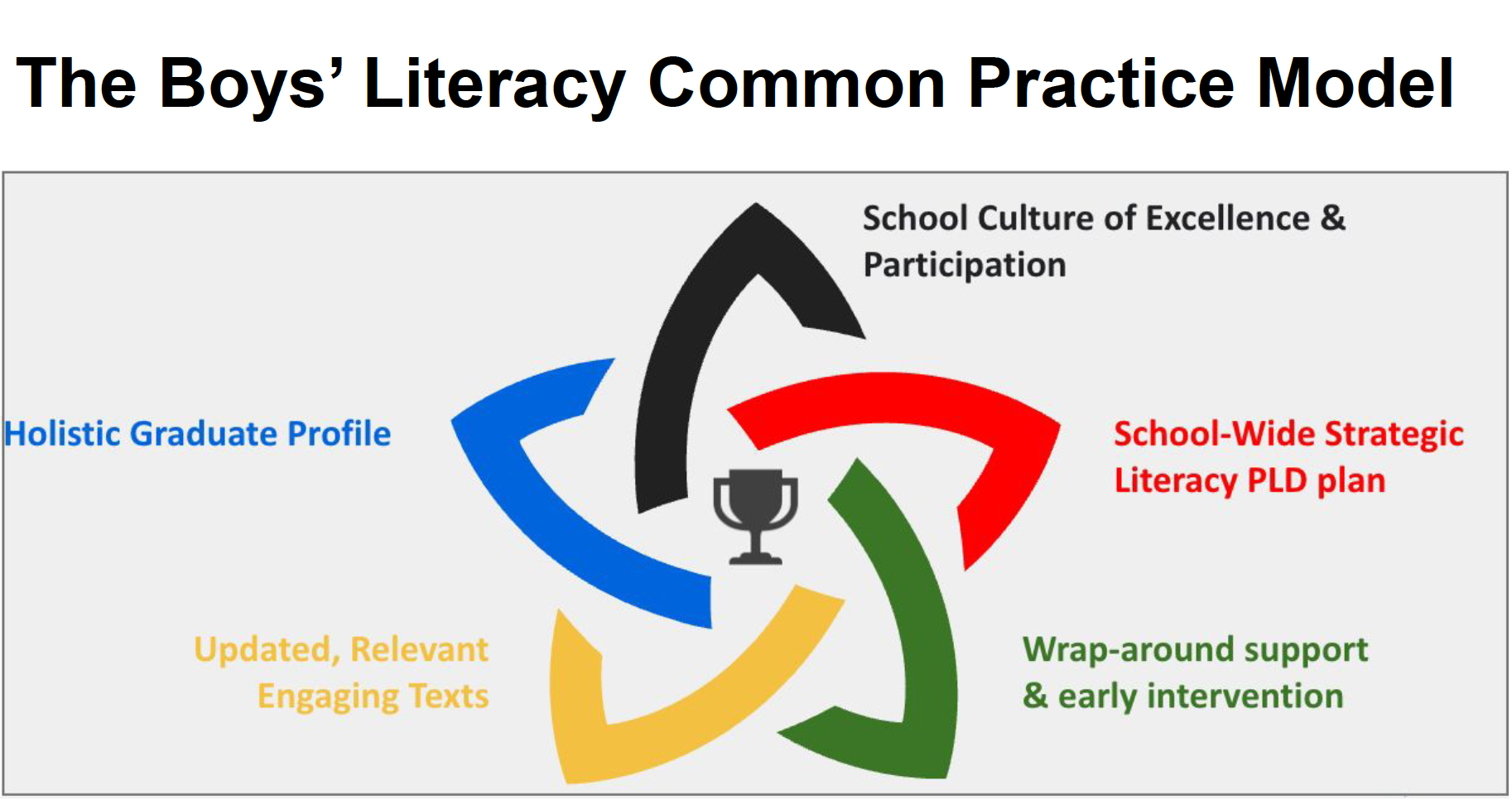 The Boys’ Literacy Common Practice Model

School Culture of Excellence & Participation

Holistic Graduate Profile

School-Wide Strategic Literacy PLD plan

Updated, Relevant Engaging Texts

Wrap-around support & early intervention